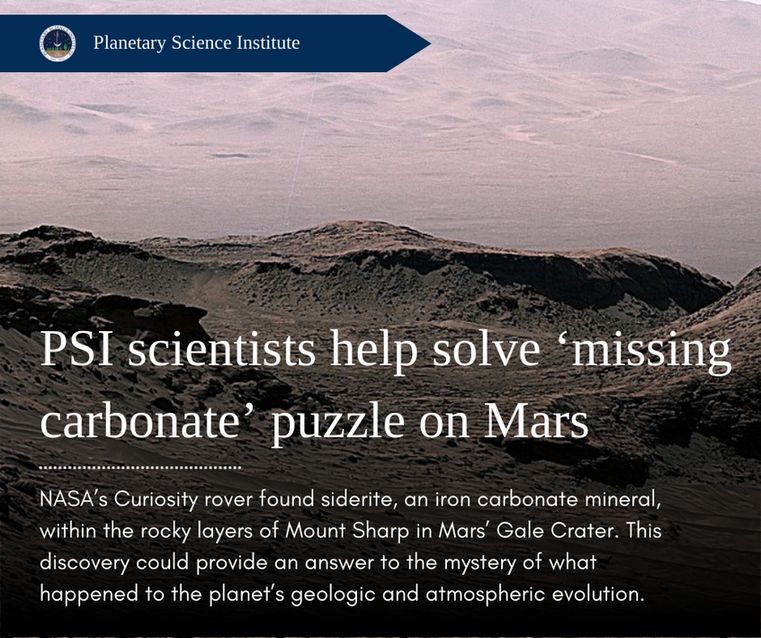 Planetary Science Institute

PSI scientists help solve ‘missing carbonate’ puzzle on Mars

NASA’s Curiosity rover found siderite, an iron carbonate mineral, within the rocky layers of Mount Sharp in Mars’ Gale Crater. This discovery could provide an answer to the mystery of what happened to the planet’s geologic and atmospheric evolution.